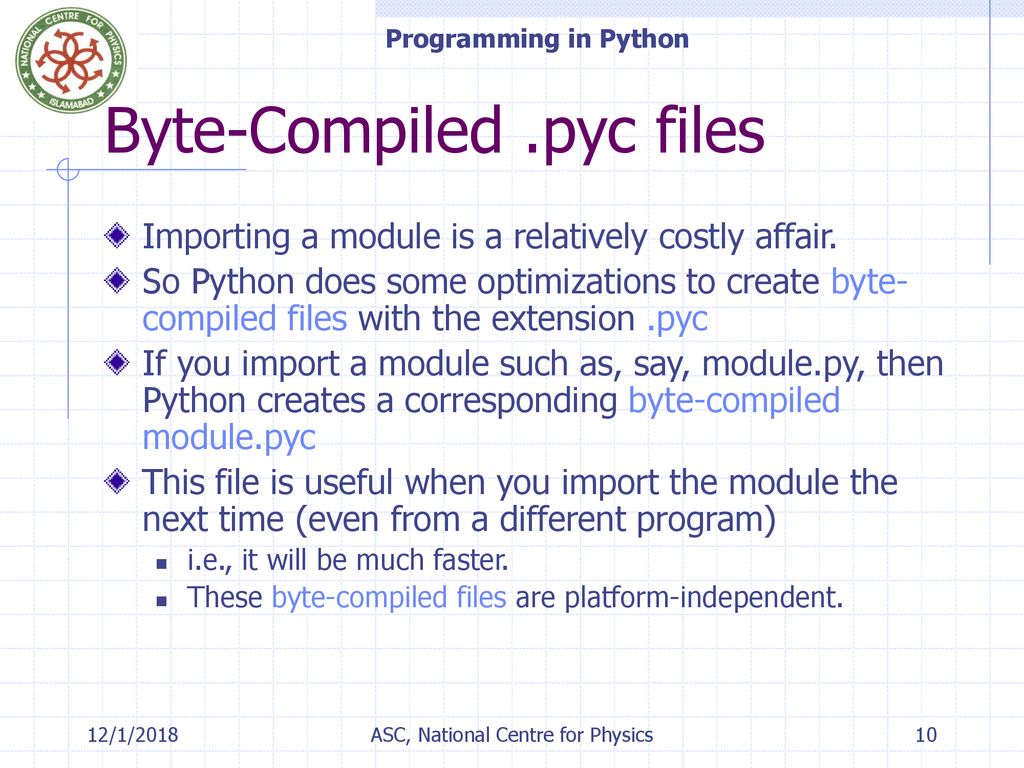 NATIONAL CENTRE FOR PHYSICS
ISLAMABAD

Programming in Python

Byte-Compiled .pyc files

Importing a module is a relatively costly affair.

So Python does some optimizations to create byte-compiled files with the extension .pyc

If you import a module such as, say, module.py, then Python creates a corresponding byte-compiled module.pyc

This file is useful when you import the module the next time (even from a different program)

i.e., it will be much faster.

These byte-compiled files are platform-independent.

12/1/2018 ASC, National Centre for Physics 10